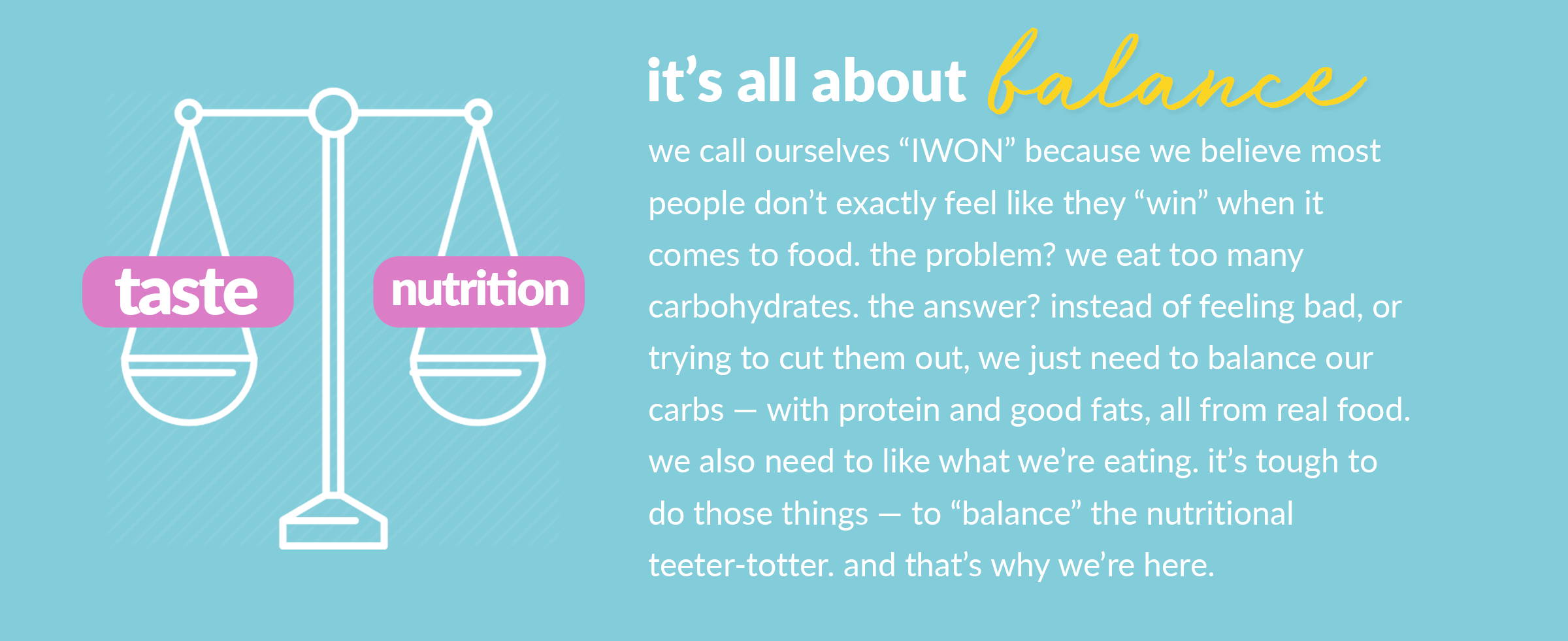 taste

nutrition

it’s all about balance

we call ourselves “IWON” because we believe most people don’t exactly feel like they “win” when it comes to food. the problem? we eat too many carbohydrates. the answer? instead of feeling bad, or trying to cut them out, we just need to balance our carbs — with protein and good fats, all from real food. we also need to like what we’re eating. it’s tough to do those things — to “balance” the nutritional teeter-totter. and that’s why we’re here.